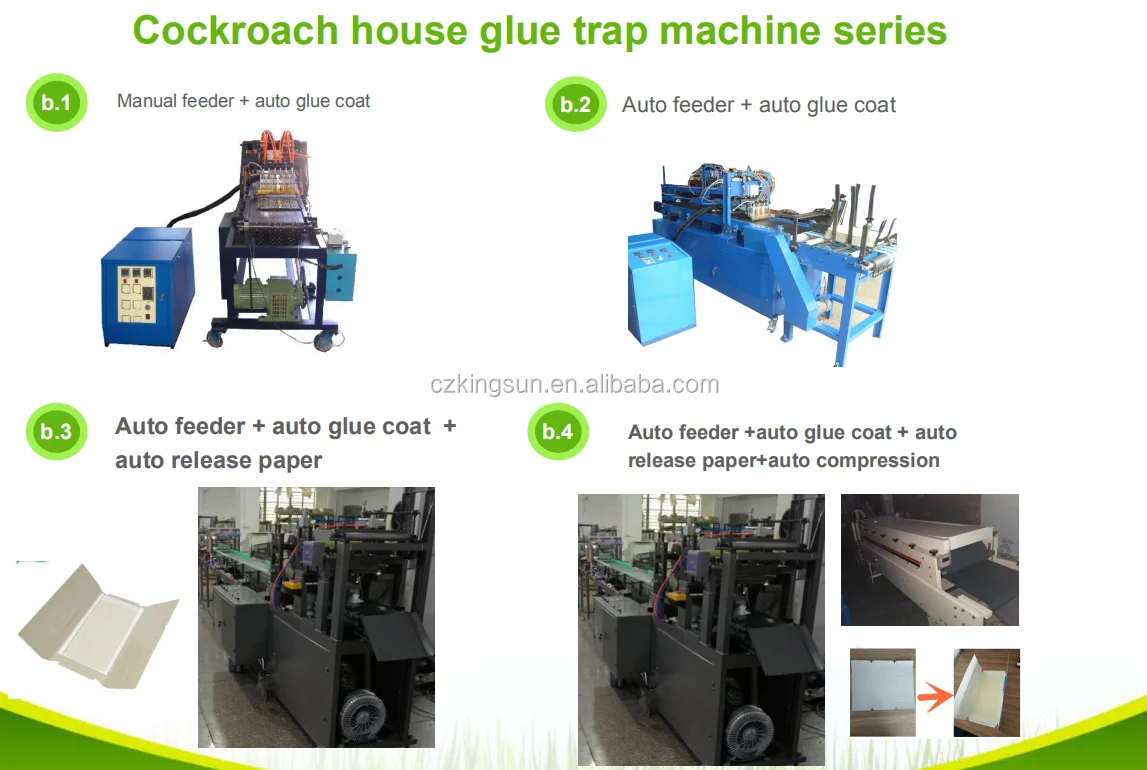 Cockroach house glue trap machine series

b.1 Manual feeder + auto glue coat

b.2 Auto feeder + auto glue coat

czkingsun.en.alibaba.com

b.3 Auto feeder + auto glue coat + auto release paper

b.4 Auto feeder +auto glue coat + auto release paper+auto compression